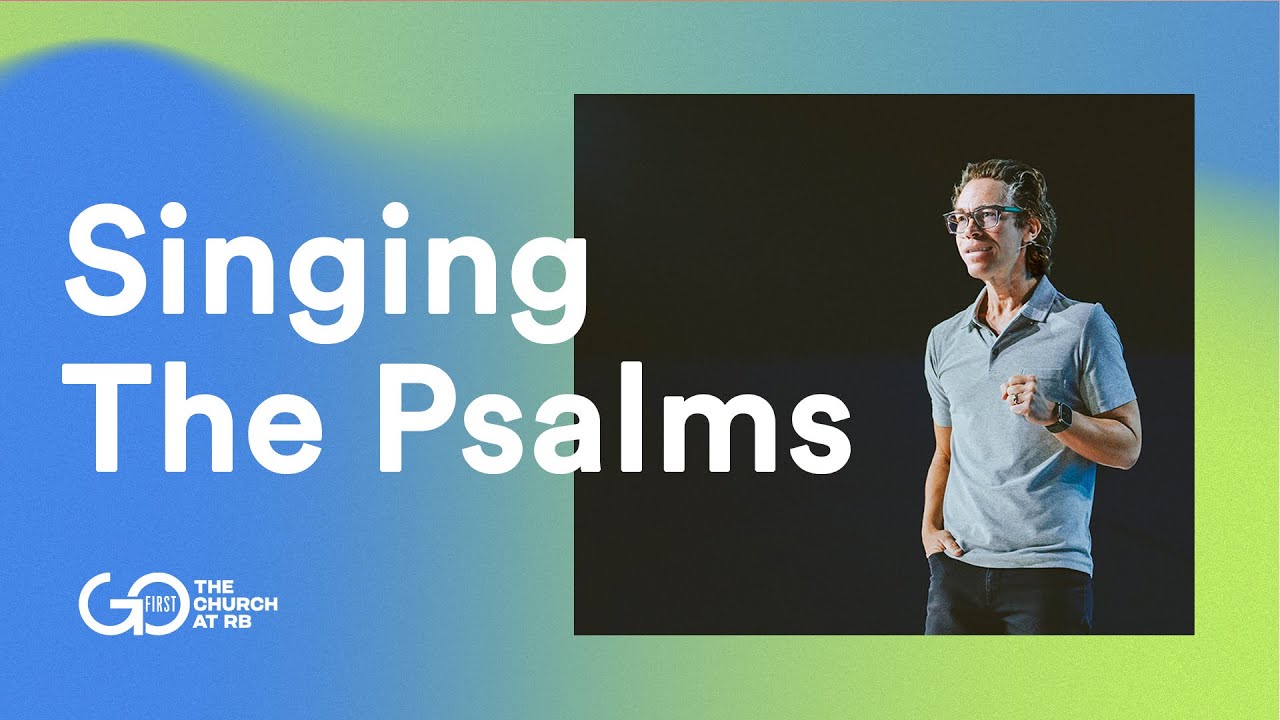 Singing
The Psalms

GO FIRST THE CHURCH AT RB